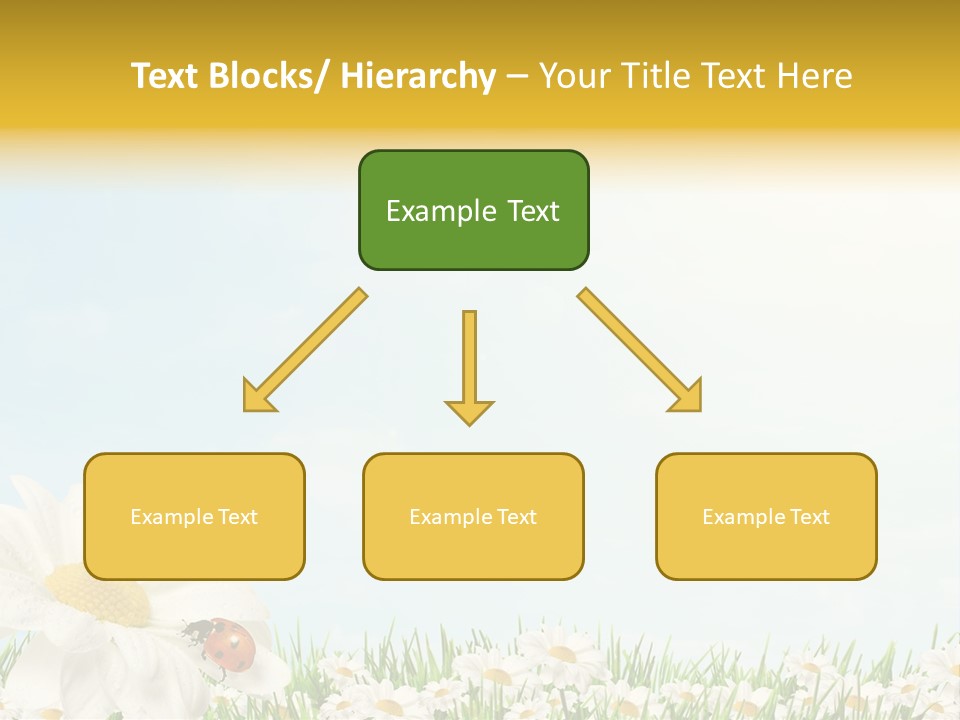 Text Blocks/ Hierarchy – Your Title Text Here

Example Text

Example Text

Example Text

Example Text